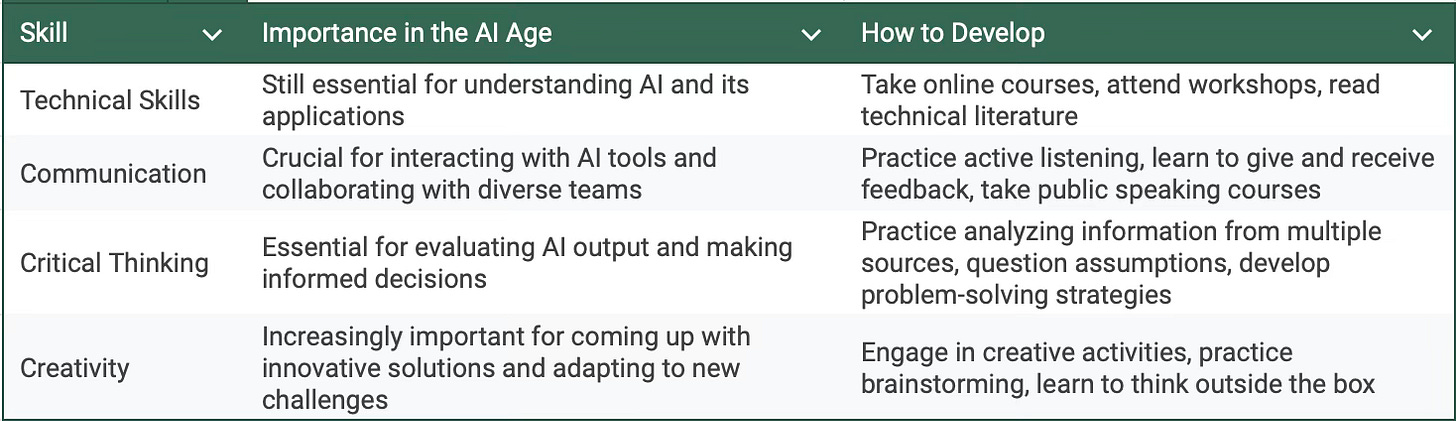 | Skill | Importance in the AI Age | How to Develop |
|---|---|---|
| Technical Skills | Still essential for understanding AI and its applications | Take online courses, attend workshops, read technical literature |
| Communication | Crucial for interacting with AI tools and collaborating with diverse teams | Practice active listening, learn to give and receive feedback, take public speaking courses |
| Critical Thinking | Essential for evaluating AI output and making informed decisions | Practice analyzing information from multiple sources, question assumptions, develop problem-solving strategies |
| Creativity | Increasingly important for coming up with innovative solutions and adapting to new challenges | Engage in creative activities, practice brainstorming, learn to think outside the box |